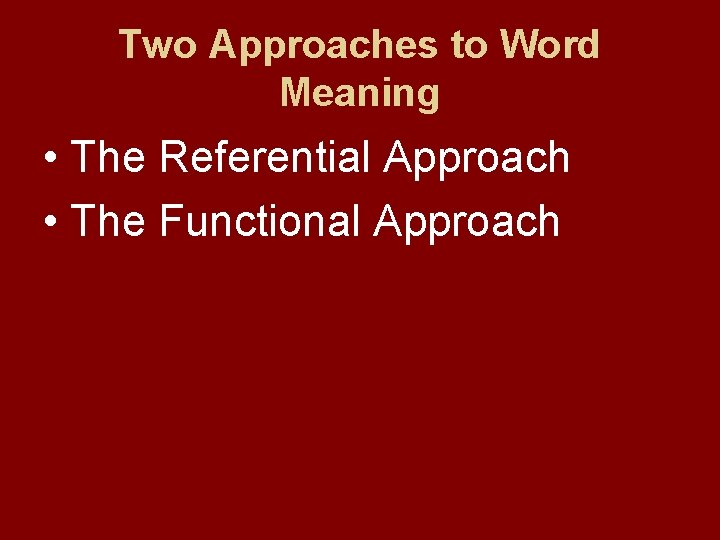 Two Approaches to Word Meaning

• The Referential Approach
• The Functional Approach